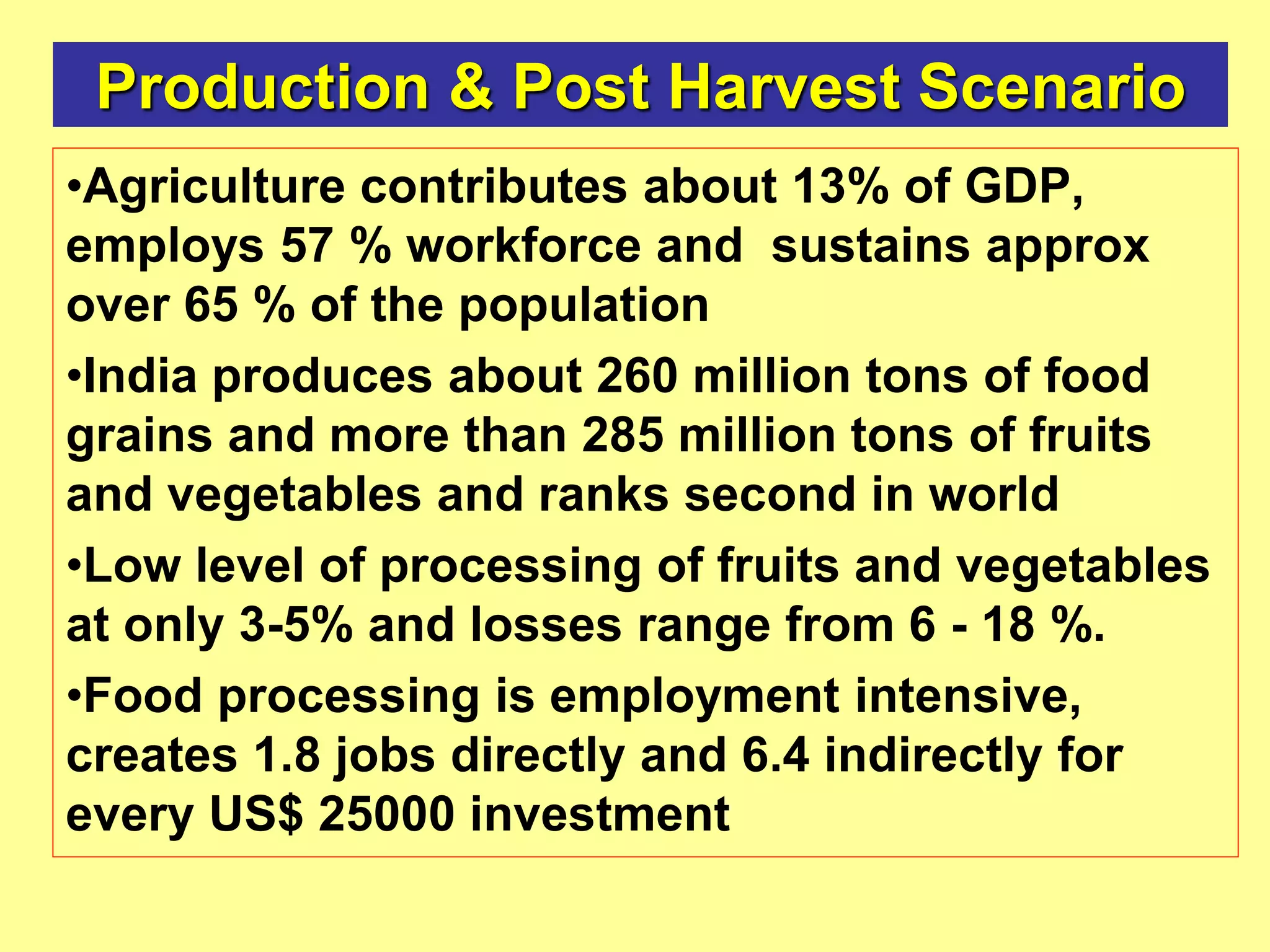 Production & Post Harvest Scenario

•Agriculture contributes about 13% of GDP, employs 57 % workforce and sustains approx over 65 % of the population

•India produces about 260 million tons of food grains and more than 285 million tons of fruits and vegetables and ranks second in world

•Low level of processing of fruits and vegetables at only 3-5% and losses range from 6 - 18 %.

•Food processing is employment intensive, creates 1.8 jobs directly and 6.4 indirectly for every US$ 25000 investment